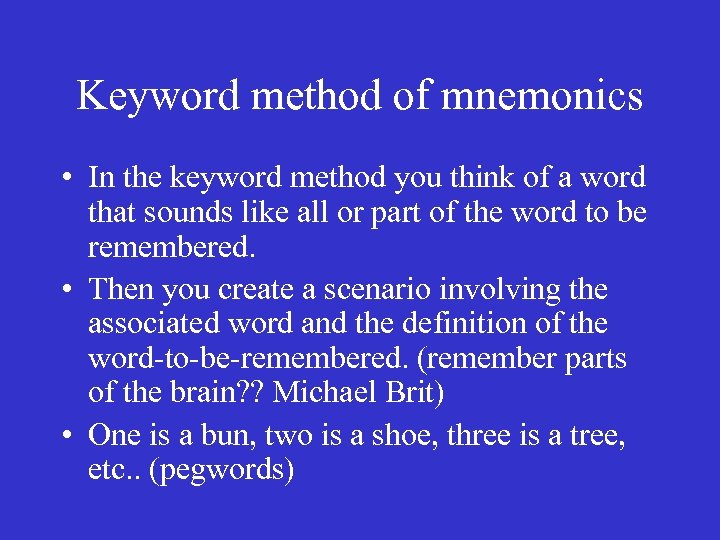 Keyword method of mnemonics

• In the keyword method you think of a word that sounds like all or part of the word to be remembered.

• Then you create a scenario involving the associated word and the definition of the word-to-be-remembered. (remember parts of the brain?? Michael Brit)

• One is a bun, two is a shoe, three is a tree, etc.. (pegwords)